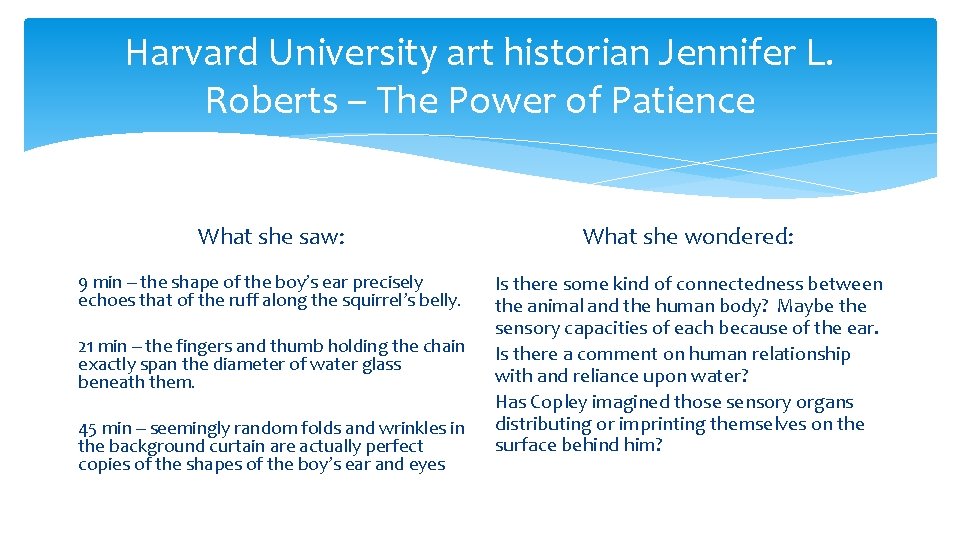 Harvard University art historian Jennifer L. Roberts – The Power of Patience

What she saw:

9 min – the shape of the boy's ear precisely echoes that of the ruff along the squirrel's belly.

21 min – the fingers and thumb holding the chain exactly span the diameter of water glass beneath them.

45 min – seemingly random folds and wrinkles in the background curtain are actually perfect copies of the shapes of the boy's ear and eyes

What she wondered:

Is there some kind of connectedness between the animal and the human body? Maybe the sensory capacities of each because of the ear.

Is there a comment on human relationship with and reliance upon water?

Has Copley imagined those sensory organs distributing or imprinting themselves on the surface behind him?